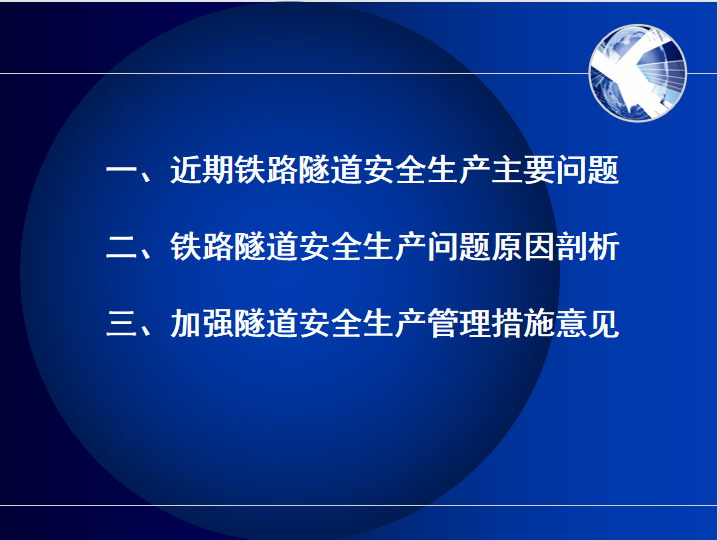 一、近期铁路隧道安全生产主要问题

二、铁路隧道安全生产问题原因剖析

三、加强隧道安全生产管理措施意见